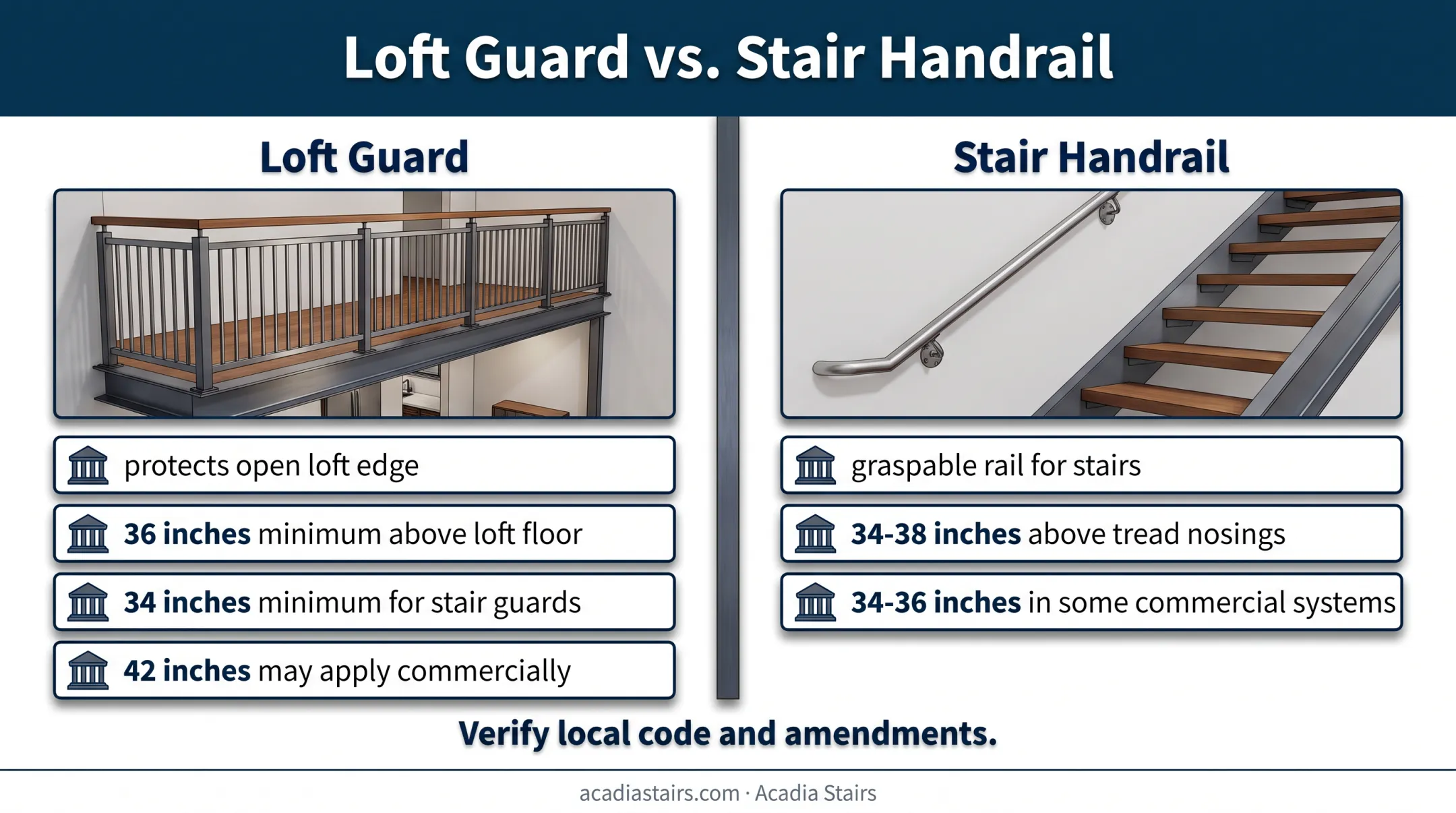 Loft Guard vs. Stair Handrail

Loft Guard

protects open loft edge

36 inches minimum above loft floor

34 inches minimum for stair guards

42 inches may apply commercially

Stair Handrail

graspable rail for stairs

34-38 inches above tread nosings

34-36 inches in some commercial systems

Verify local code and amendments.

acadiastairs.com · Acadia Stairs